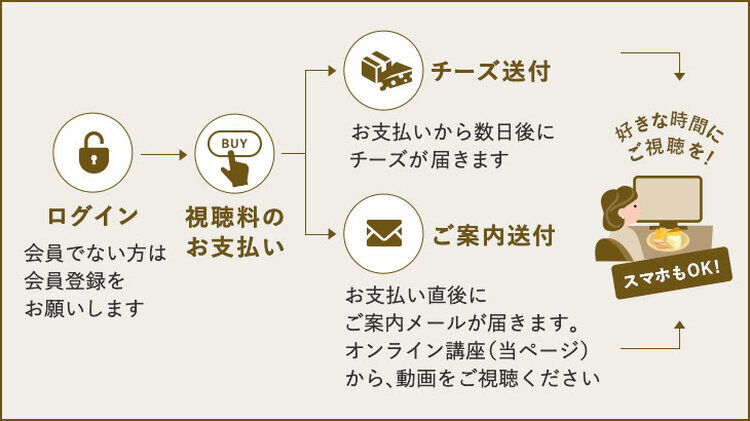 ログイン

会員でない方は会員登録をお願いします

BUY

視聴料のお支払い

チーズ送付

お支払いから数日後にチーズが届きます

ご案内送付

お支払い直後にご案内メールが届きます。オンライン講座(当ページ)から、動画をご視聴ください

好きな時間にご視聴を!

スマホもOK!